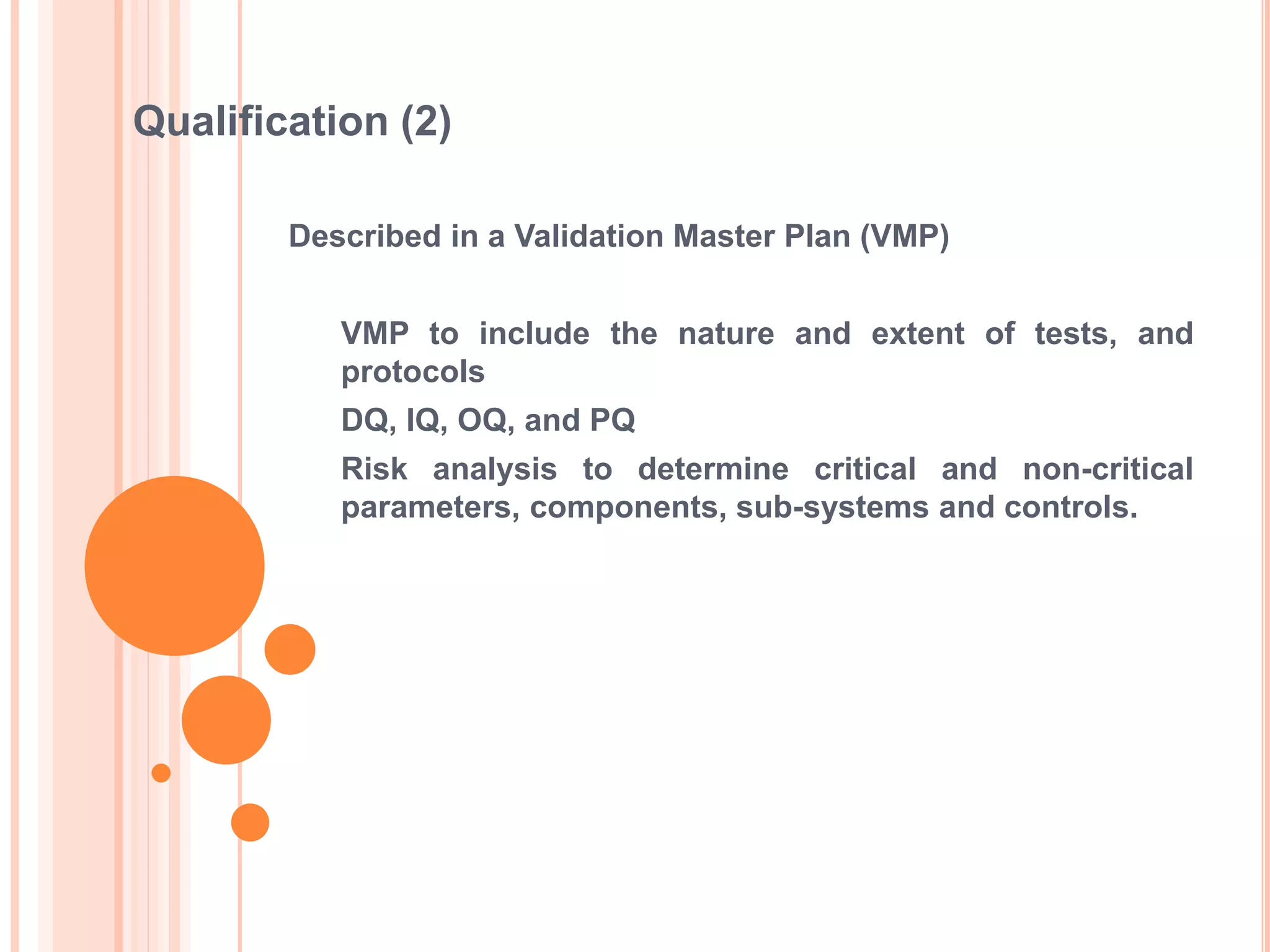 Qualification (2)

Described in a Validation Master Plan (VMP)

VMP to include the nature and extent of tests, and protocols

DQ, IQ, OQ, and PQ

Risk analysis to determine critical and non-critical parameters, components, sub-systems and controls.